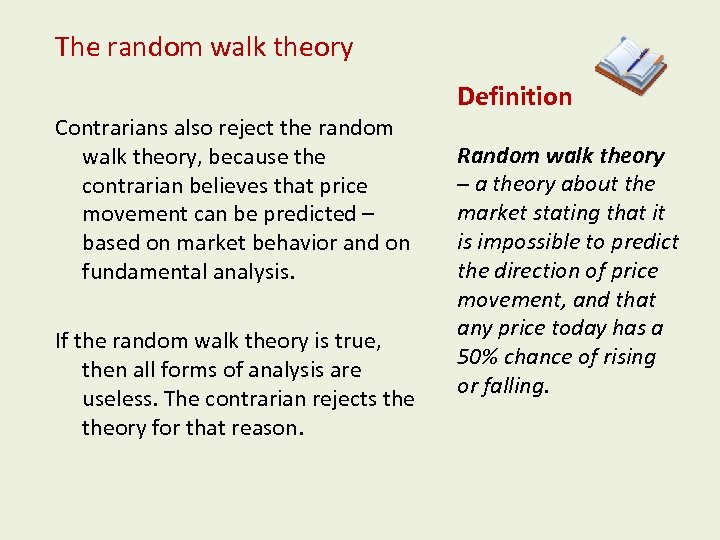 The random walk theory

Contrarians also reject the random walk theory, because the contrarian believes that price movement can be predicted – based on market behavior and on fundamental analysis.

If the random walk theory is true, then all forms of analysis are useless. The contrarian rejects the theory for that reason.

Definition

Random walk theory – a theory about the market stating that it is impossible to predict the direction of price movement, and that any price today has a 50% chance of rising or falling.